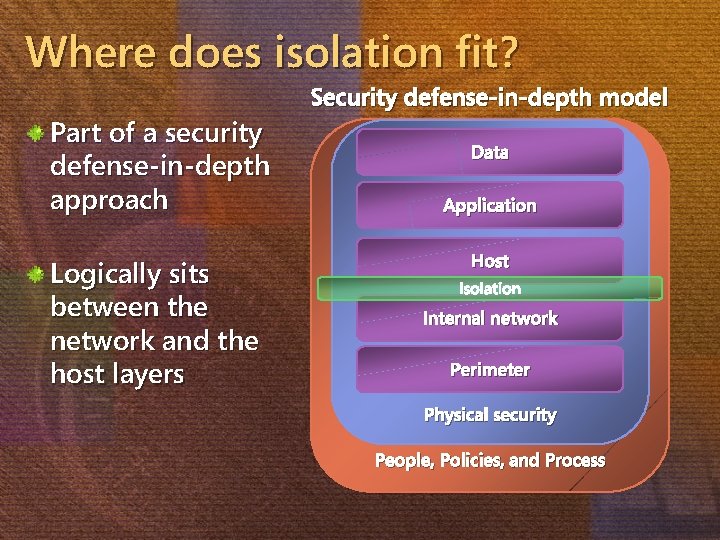 Where does isolation fit?

Part of a security defense-in-depth approach

Logically sits between the network and the host layers

Security defense-in-depth model

Data

Application

Host

Isolation

Internal network

Perimeter

Physical security

People, Policies, and Process